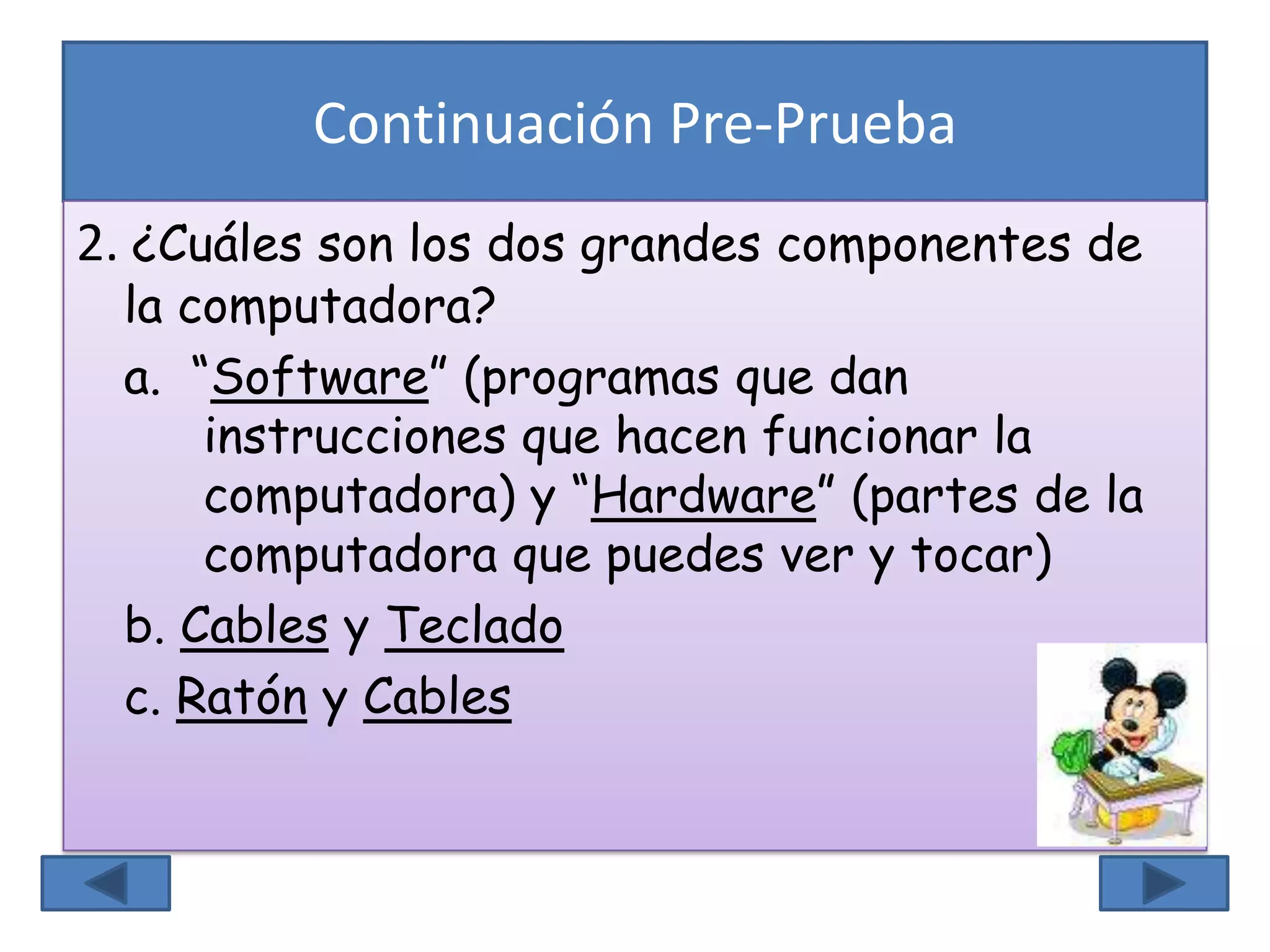 Continuación Pre-Prueba

2. ¿Cuáles son los dos grandes componentes de la computadora?

a. “Software” (programas que dan instrucciones que hacen funcionar la computadora) y “Hardware” (partes de la computadora que puedes ver y tocar)

b. Cables y Teclado

c. Ratón y Cables